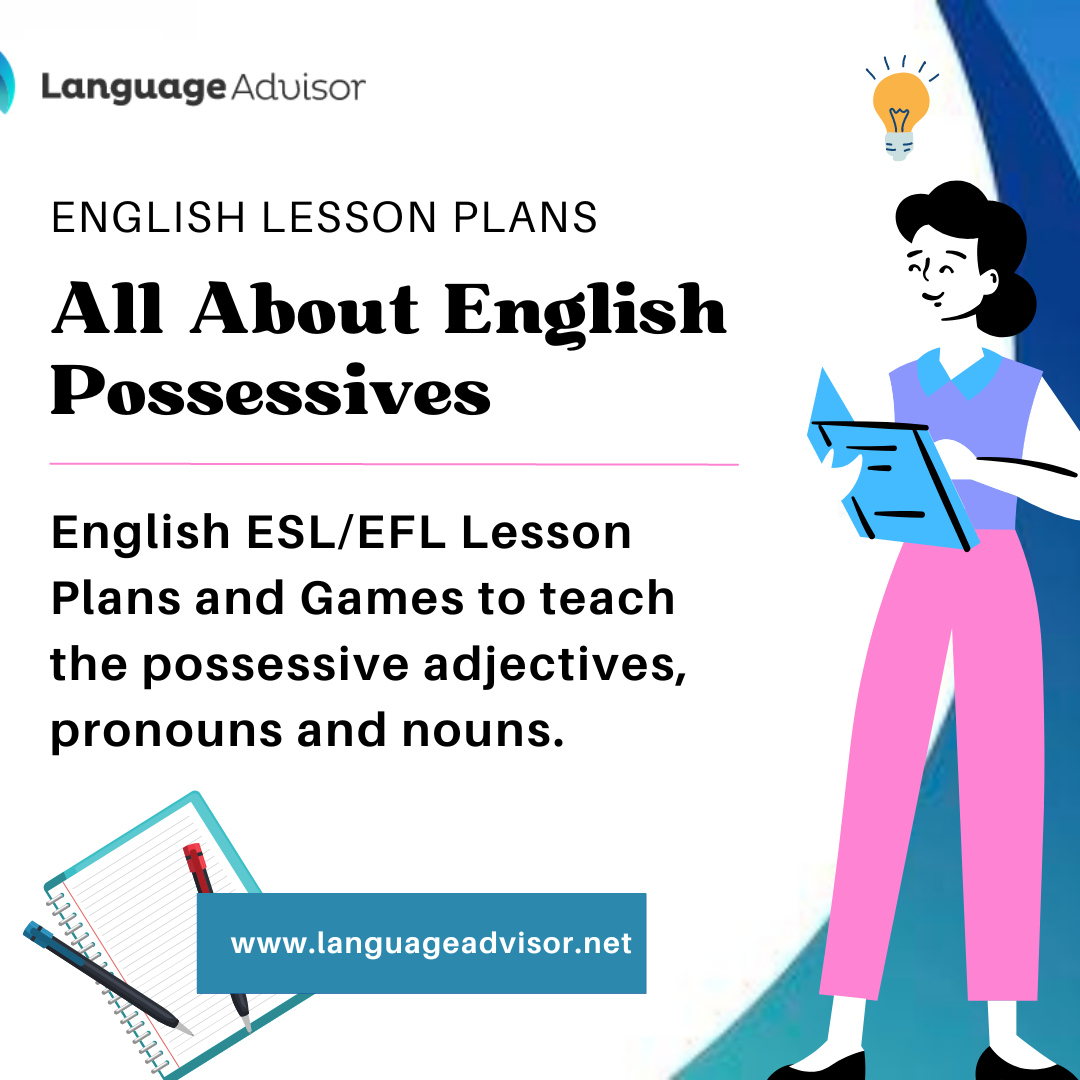 Language Advisor

ENGLISH LESSON PLANS

All About English Possessives

English ESL/EFL Lesson Plans and Games to teach the possessive adjectives, pronouns and nouns.

www.languageadvisor.net